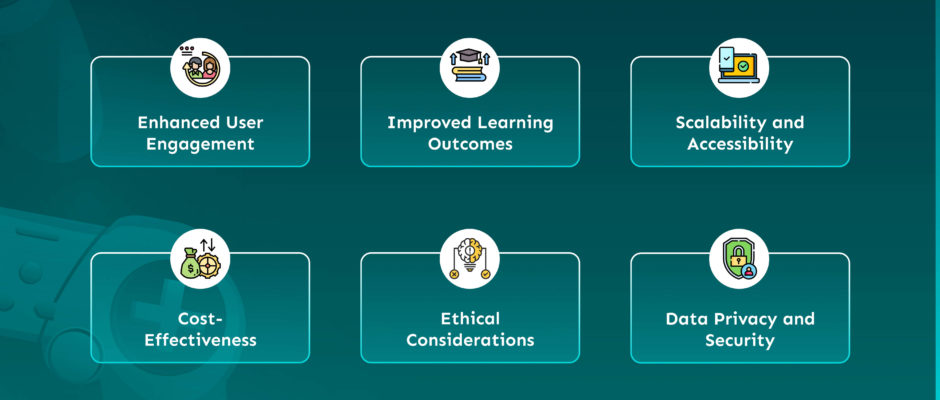 Enhanced User Engagement

Improved Learning Outcomes

Scalability and Accessibility

Cost-Effectiveness

Ethical Considerations

Data Privacy and Security